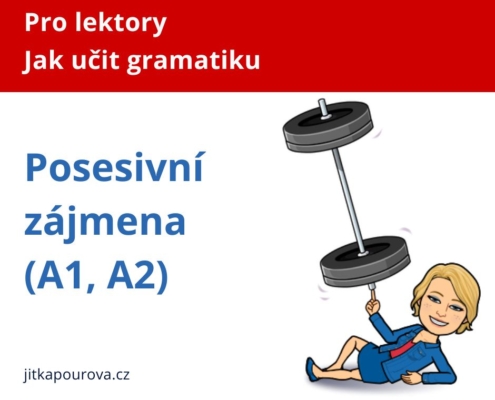 Pro lektory
Jak učit gramatiku

Posesivní zájmena (A1, A2)

jitkapourova.cz